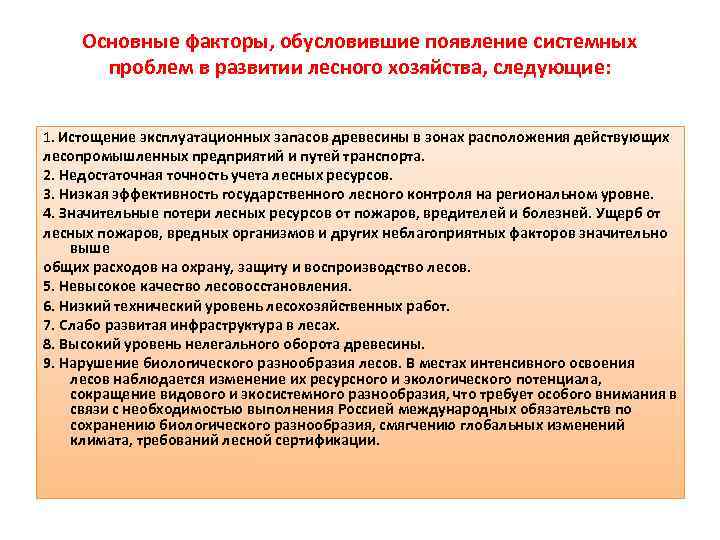 Основные факторы, обусловившие появление системных проблем в развитии лесного хозяйства, следующие:

1. Истощение эксплуатационных запасов древесины в зонах расположения действующих лесопромышленных предприятий и путей транспорта.
2. Недостаточная точность учета лесных ресурсов.
3. Низкая эффективность государственного лесного контроля на региональном уровне.
4. Значительные потери лесных ресурсов от пожаров, вредителей и болезней. Ущерб от лесных пожаров, вредных организмов и других неблагоприятных факторов значительно выше
общих расходов на охрану, защиту и воспроизводство лесов.
5. Невысокое качество лесовосстановления.
6. Низкий технический уровень лесохозяйственных работ.
7. Слабо развитая инфраструктура в лесах.
8. Высокий уровень нелегального оборота древесины.
9. Нарушение биологического разнообразия лесов. В местах интенсивного освоения лесов наблюдается изменение их ресурсного и экологического потенциала, сокращение видового и экосистемного разнообразия, что требует особого внимания в связи с необходимостью выполнения Россией международных обязательств по сохранению биологического разнообразия, смягчению глобальных изменений климата, требований лесной сертификации.